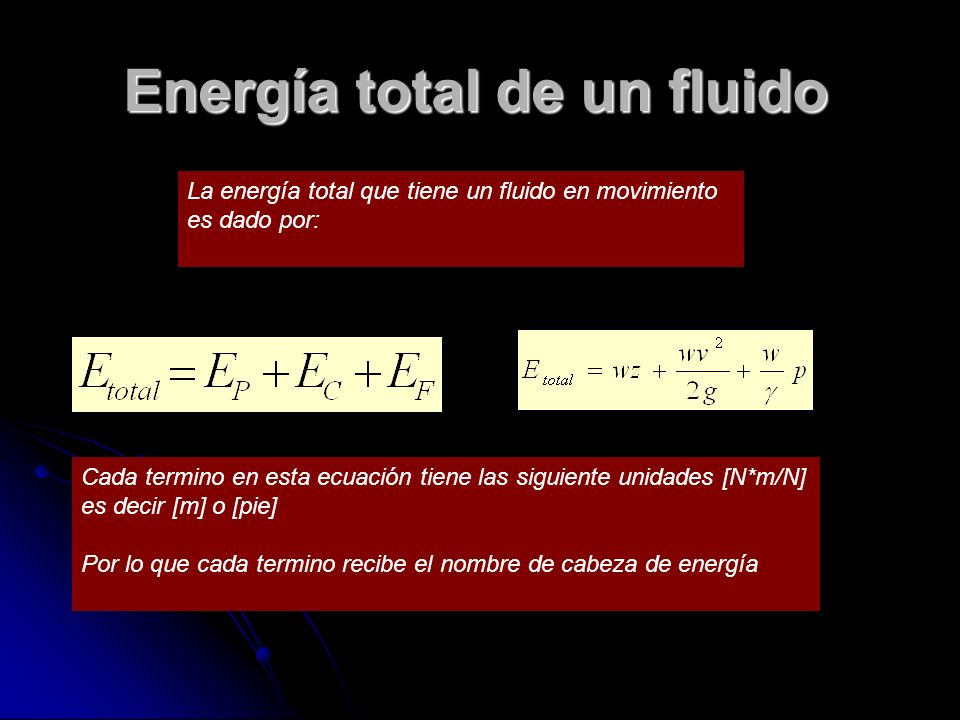 Energía total de un fluido

La energía total que tiene un fluido en movimiento es dado por:

$E_{total} = E_P + E_C + E_F$

$E_{total} = wz + \frac{wv^2}{2g} + \frac{w}{\gamma} p$

Cada termino en esta ecuación tiene las siguiente unidades [N*m/N] es decir [m] o [pie]

Por lo que cada termino recibe el nombre de cabeza de energía